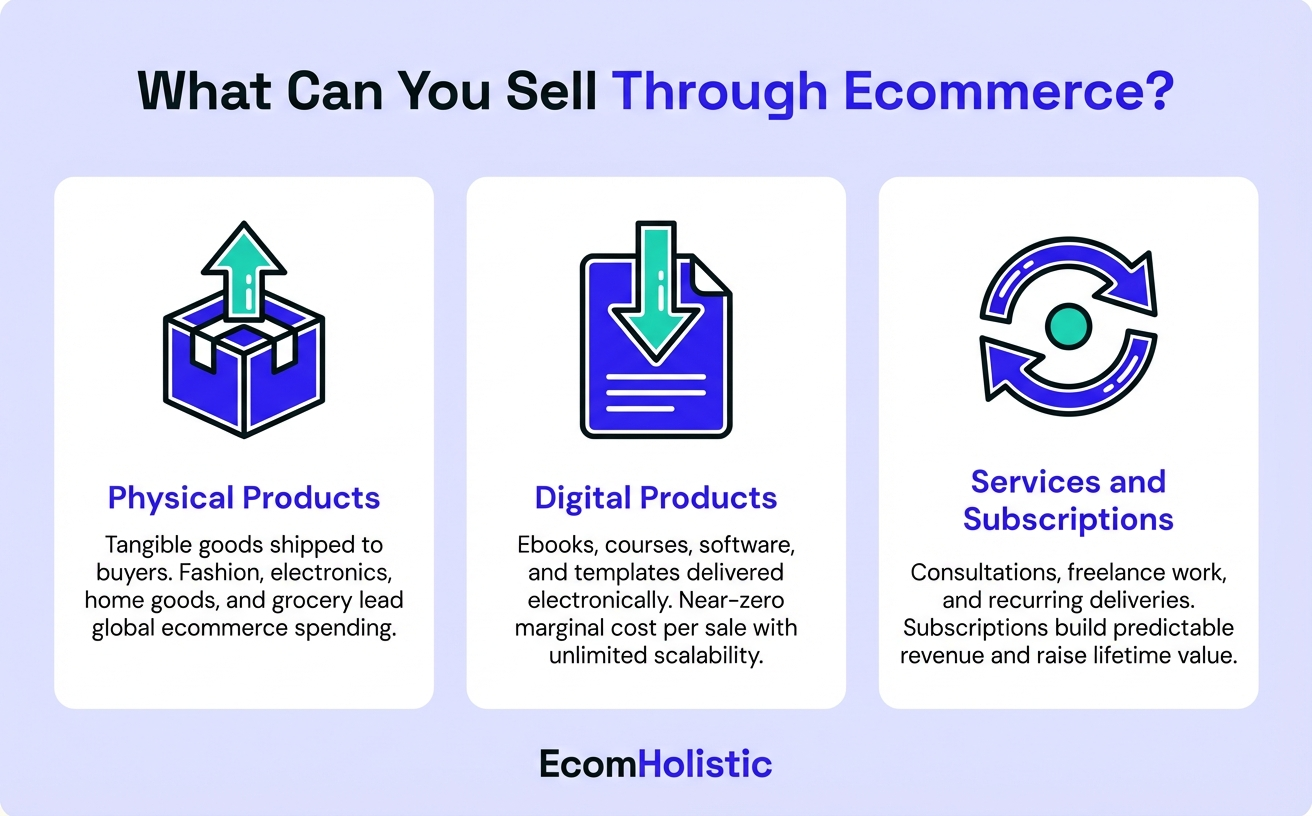 What Can You Sell Through Ecommerce?

Physical Products

Tangible goods shipped to buyers. Fashion, electronics, home goods, and grocery lead global ecommerce spending.

Digital Products

Ebooks, courses, software, and templates delivered electronically. Near-zero marginal cost per sale with unlimited scalability.

Services and Subscriptions

Consultations, freelance work, and recurring deliveries. Subscriptions build predictable revenue and raise lifetime value.

EcomHolistic